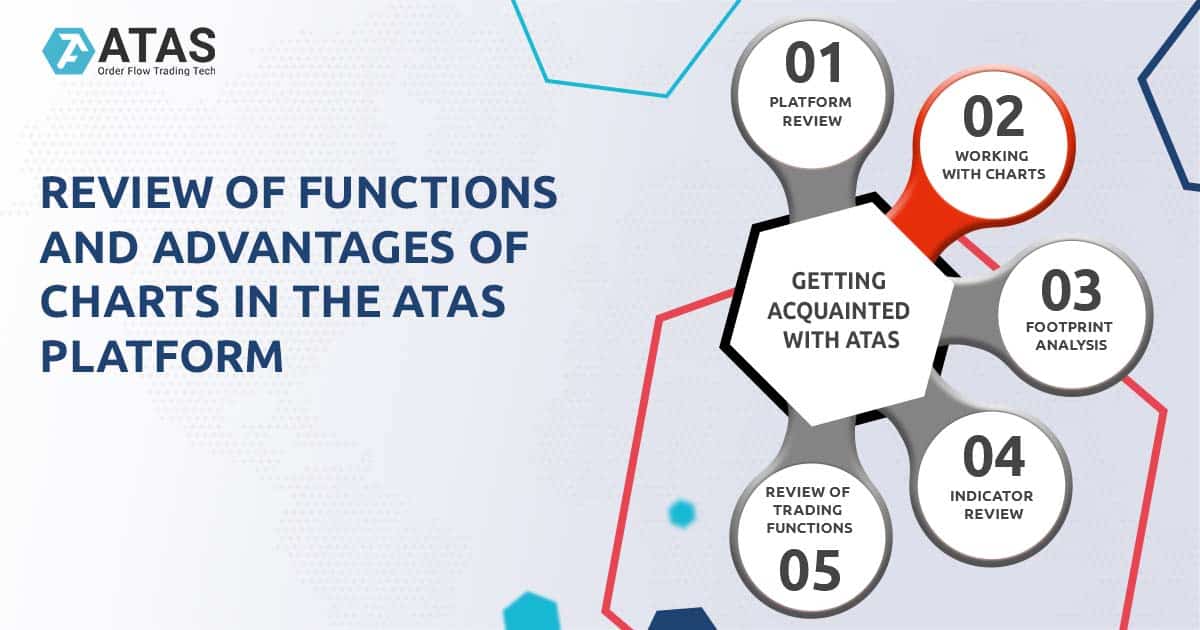 ATAS
Order Flow Trading Tech

REVIEW OF FUNCTIONS AND ADVANTAGES OF CHARTS IN THE ATAS PLATFORM

01
PLATFORM REVIEW

02
WORKING WITH CHARTS

GETTING ACQUAINTED WITH ATAS

03
FOOTPRINT ANALYSIS

04
INDICATOR REVIEW

REVIEW OF TRADING FUNCTIONS
05